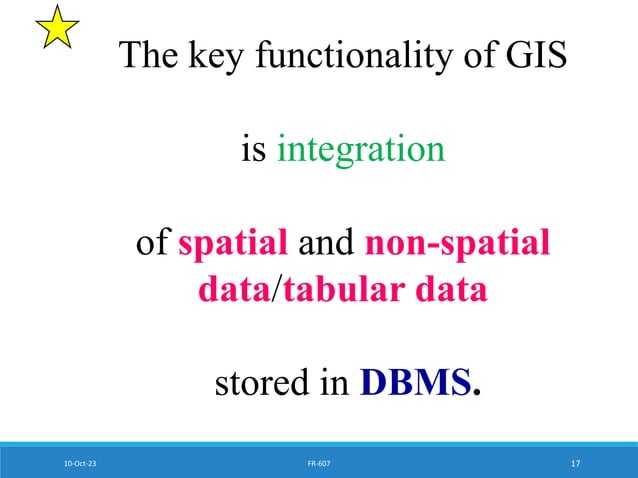 The key functionality of GIS

is integration

of spatial and non-spatial data/tabular data

stored in DBMS.

10-Oct-23

FR-607

17